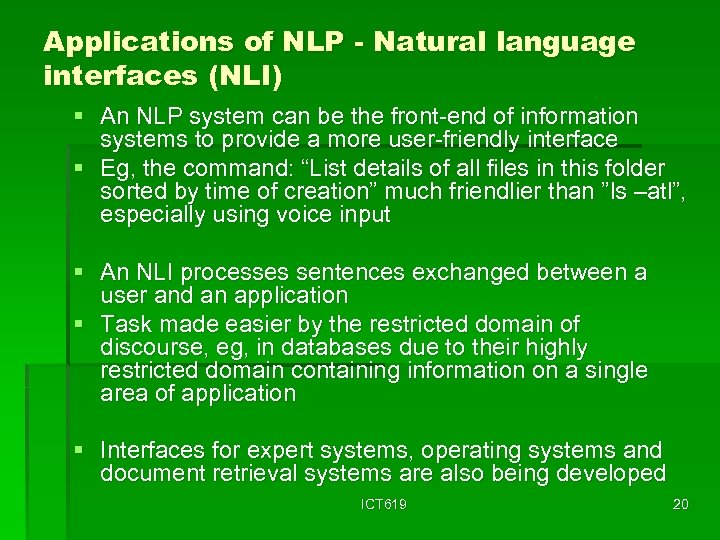 Applications of NLP - Natural language interfaces (NLI)

▪ An NLP system can be the front-end of information systems to provide a more user-friendly interface
▪ Eg, the command: “List details of all files in this folder sorted by time of creation” much friendlier than ”ls –atl”, especially using voice input

▪ An NLI processes sentences exchanged between a user and an application
▪ Task made easier by the restricted domain of discourse, eg, in databases due to their highly restricted domain containing information on a single area of application

▪ Interfaces for expert systems, operating systems and document retrieval systems are also being developed

ICT619

20